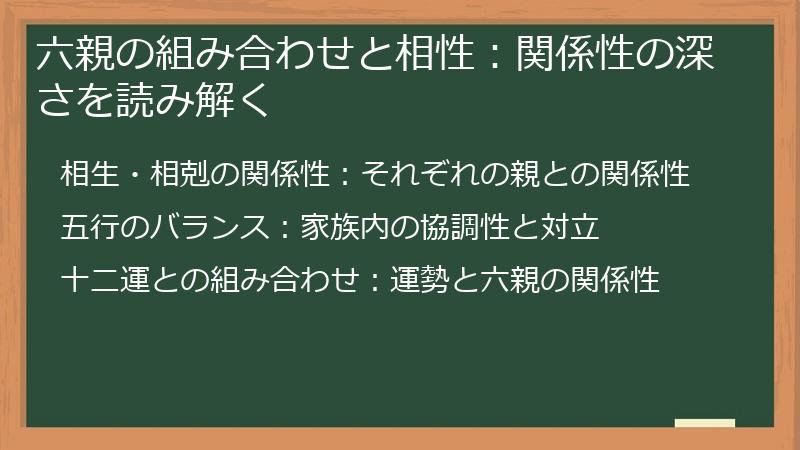 六親の組み合わせと相性：関係性の深さを読み解く

相生・相剋の関係性：それぞれの親との関係性

五行のバランス：家族内の協調性と対立

十二運との組み合わせ：運勢と六親の関係性